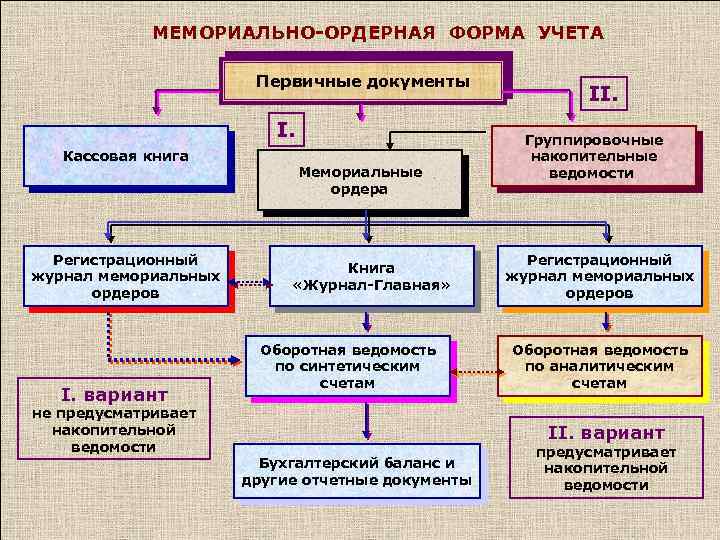 МЕМОРИАЛЬНО-ОРДЕРНАЯ ФОРМА УЧЕТА

Первичные документы

II.

I.

Кассовая книга

Мемориальные ордера

Группировочные накопительные ведомости

Регистрационный журнал мемориальных ордеров

Книга «Журнал-Главная»

Регистрационный журнал мемориальных ордеров

Оборотная ведомость по синтетическим счетам

Оборотная ведомость по аналитическим счетам

I. вариант не предусматривает накопительной ведомости

Бухгалтерский баланс и другие отчетные документы

II. вариант предусматривает накопительной ведомости